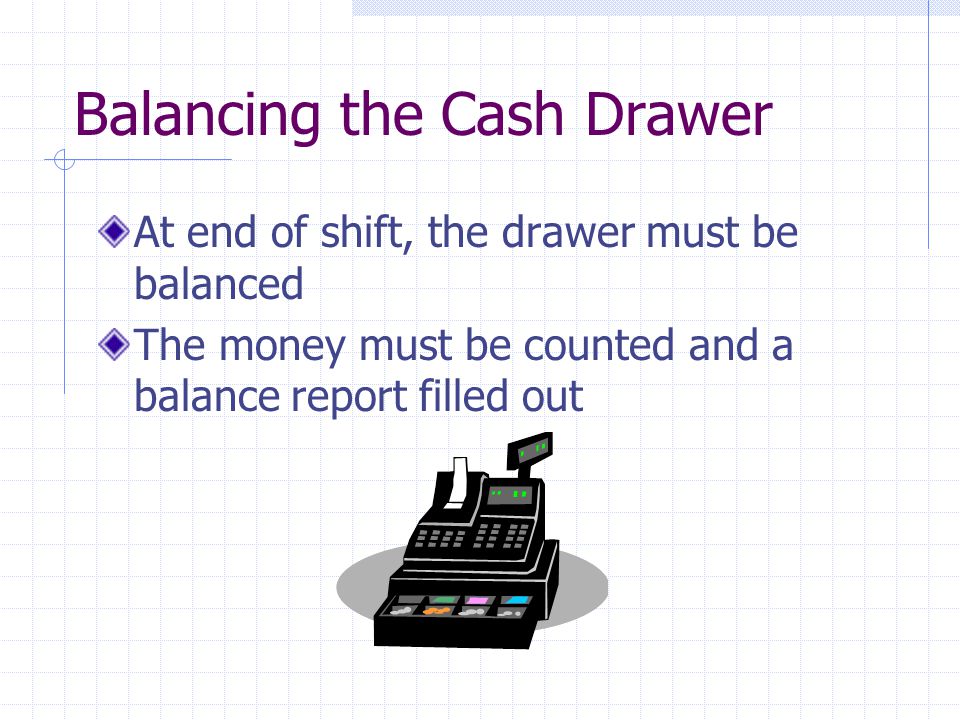 Balancing the Cash Drawer

At end of shift, the drawer must be balanced

The money must be counted and a balance report filled out